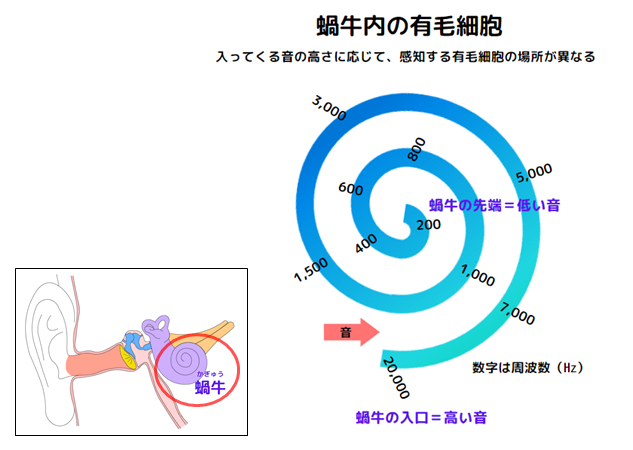 蝸牛内の有毛細胞

入ってくる音の高さに応じて、感知する有毛細胞の場所が異なる

3,000
800
5,000
600
蝸牛の先端＝低い音
200
400
1,500
1,000
7,000
音
20,000
数字は周波数（Hz）
蝸牛の入口＝高い音

かぎゅう
蝸牛